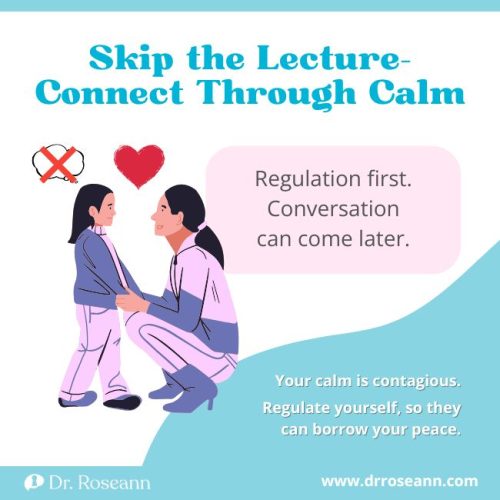 Skip the Lecture-
Connect Through Calm

Regulation first. Conversation can come later.

Your calm is contagious.

Regulate yourself, so they can borrow your peace.

Dr. Roseann

www.drroseann.com